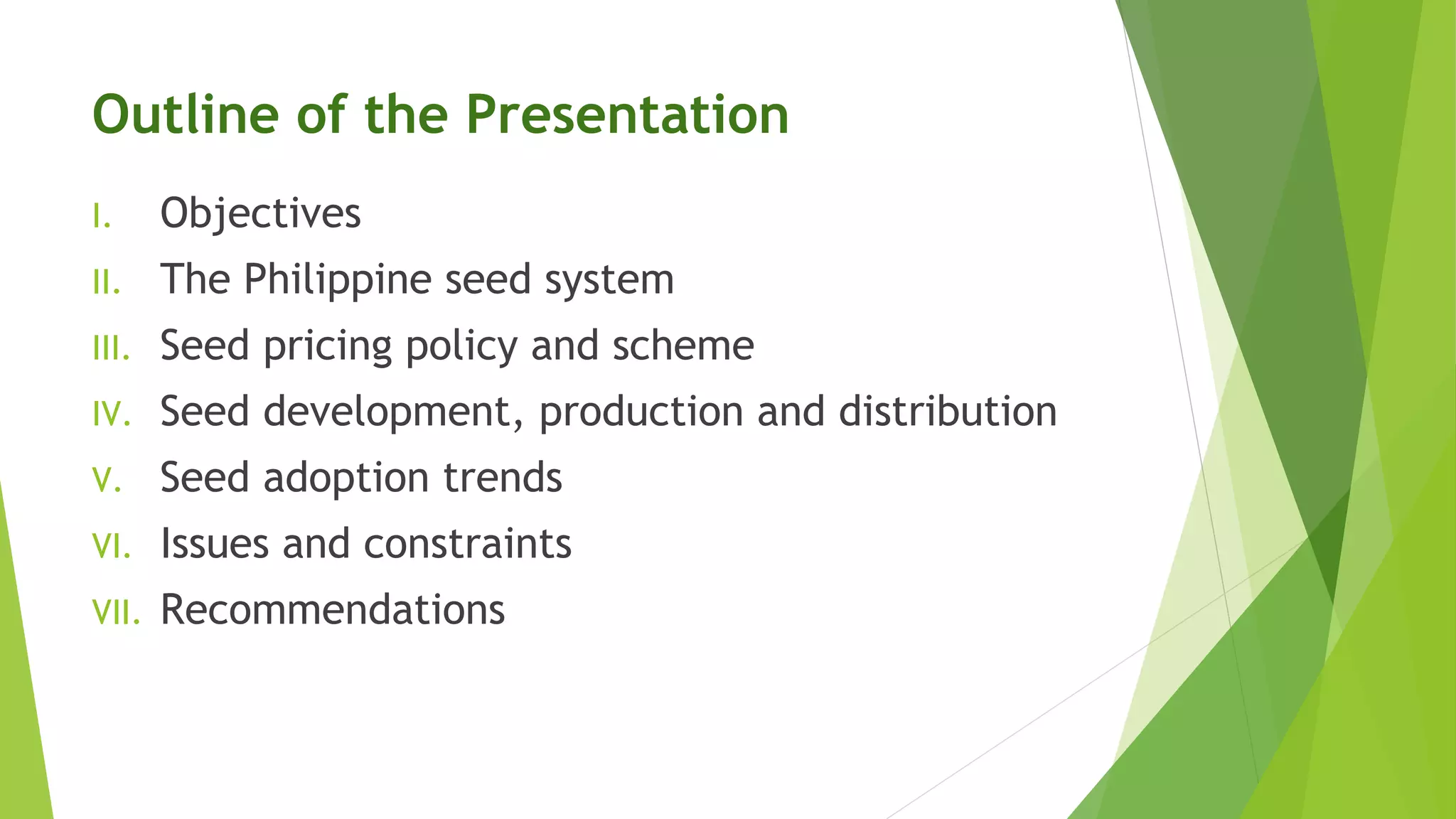 Outline of the Presentation

I. Objectives
II. The Philippine seed system
III. Seed pricing policy and scheme
IV. Seed development, production and distribution
V. Seed adoption trends
VI. Issues and constraints
VII. Recommendations